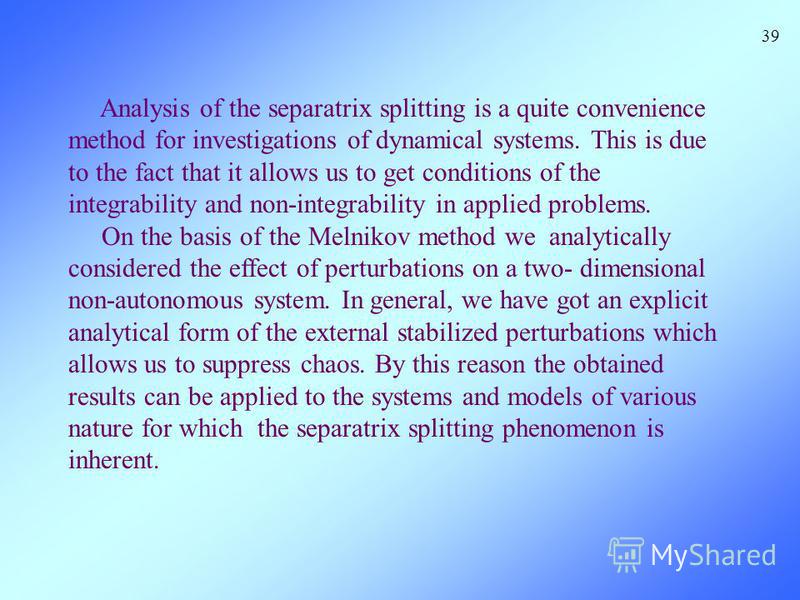 39

Analysis of the separatrix splitting is a quite convenience method for investigations of dynamical systems. This is due to the fact that it allows us to get conditions of the integrability and non-integrability in applied problems.

On the basis of the Melnikov method we analytically considered the effect of perturbations on a two- dimensional non-autonomous system. In general, we have got an explicit analytical form of the external stabilized perturbations which allows us to suppress chaos. By this reason the obtained results can be applied to the systems and models of various nature for which the separatrix splitting phenomenon is inherent.

MyShared